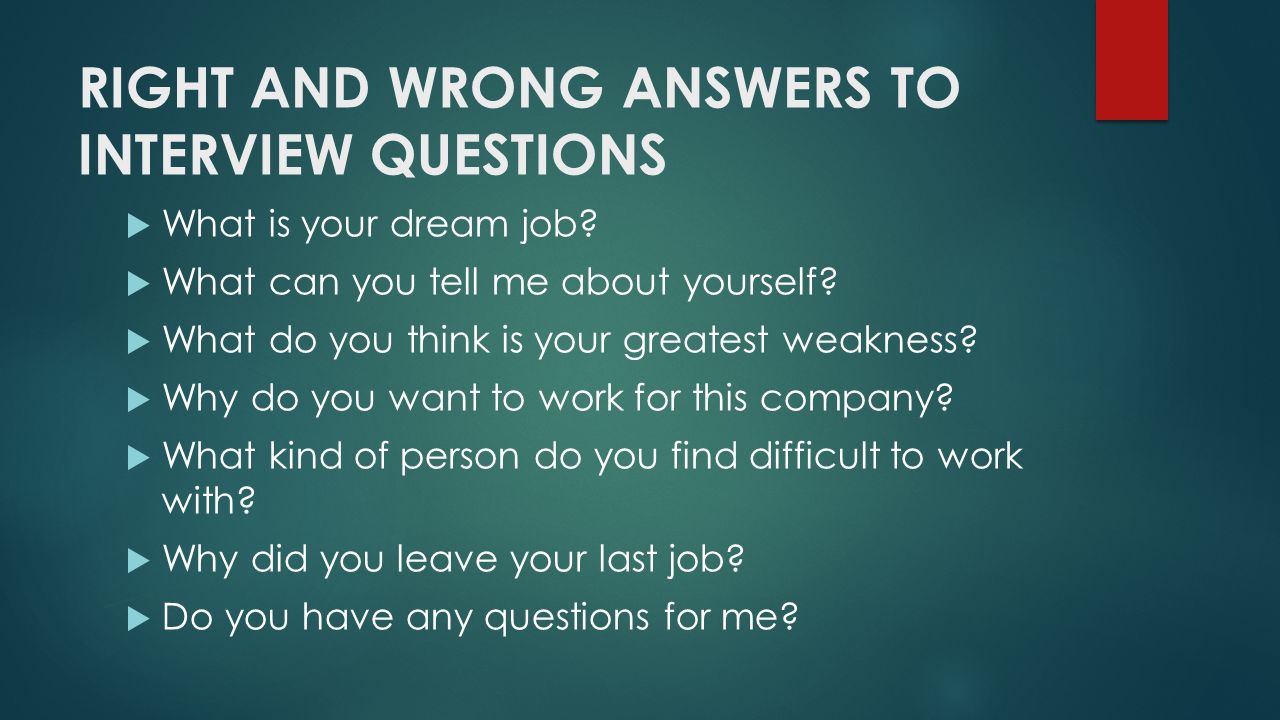 RIGHT AND WRONG ANSWERS TO INTERVIEW QUESTIONS

What is your dream job?

What can you tell me about yourself?

What do you think is your greatest weakness?

Why do you want to work for this company?

What kind of person do you find difficult to work with?

Why did you leave your last job?

Do you have any questions for me?